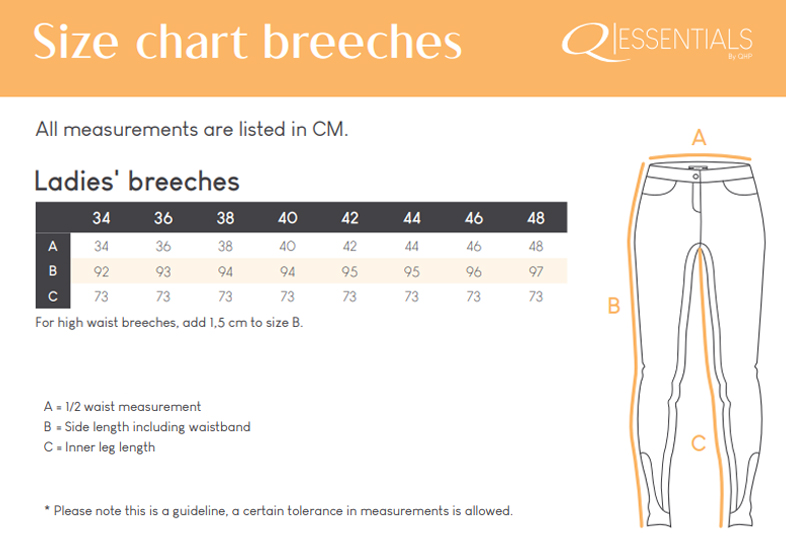 Size chart breeches

Q ESSENTIALS
By QHP

All measurements are listed in CM.

Ladies' breeches

| | 34 | 36 | 38 | 40 | 42 | 44 | 46 | 48 |
|---|---|---|---|---|---|---|---|---|
| A | 34 | 36 | 38 | 40 | 42 | 44 | 46 | 48 |
| B | 92 | 93 | 94 | 94 | 95 | 95 | 96 | 97 |
| C | 73 | 73 | 73 | 73 | 73 | 73 | 73 | 73 |

For high waist breeches, add 1,5 cm to size B.

A = 1/2 waist measurement
B = Side length including waistband
C = Inner leg length

* Please note this is a guideline, a certain tolerance in measurements is allowed.

A

B

C